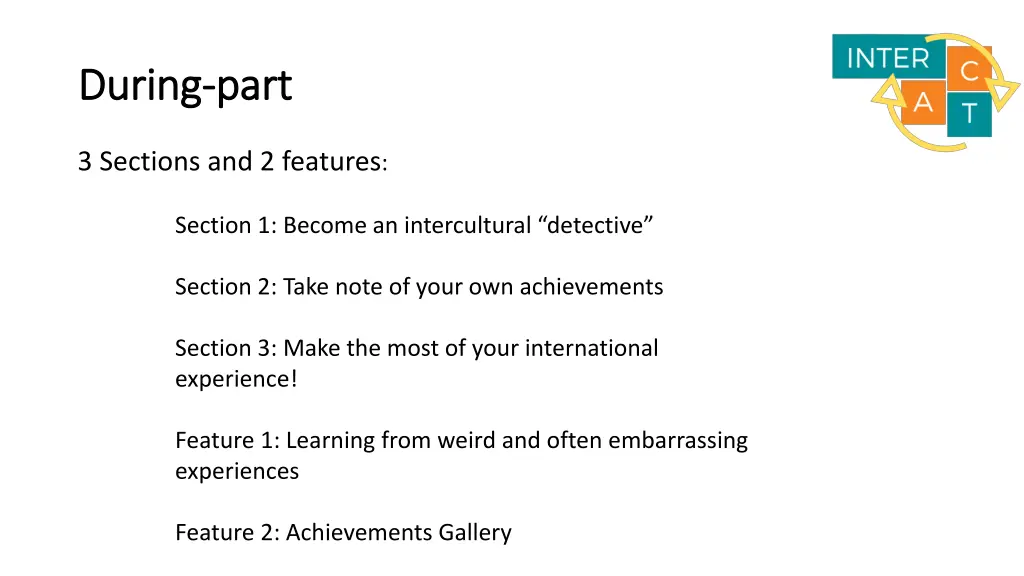 During-part

INTER C A T

3 Sections and 2 features:

Section 1: Become an intercultural “detective”

Section 2: Take note of your own achievements

Section 3: Make the most of your international experience!

Feature 1: Learning from weird and often embarrassing experiences

Feature 2: Achievements Gallery